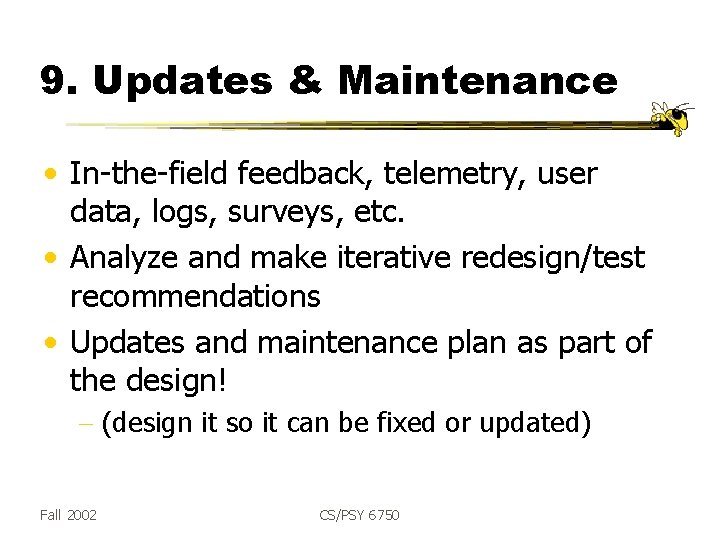 9. Updates & Maintenance

• In-the-field feedback, telemetry, user data, logs, surveys, etc.
• Analyze and make iterative redesign/test recommendations
• Updates and maintenance plan as part of the design!
– (design it so it can be fixed or updated)

Fall 2002

CS/PSY 6750